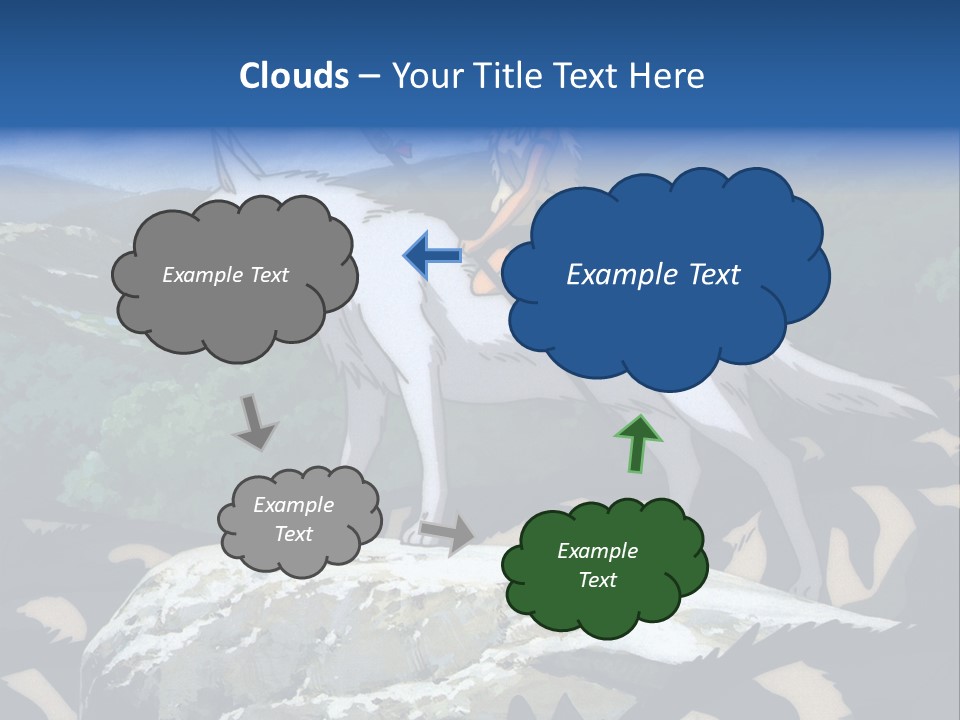 Clouds – Your Title Text Here

Example Text

Example Text

Example Text

Example Text